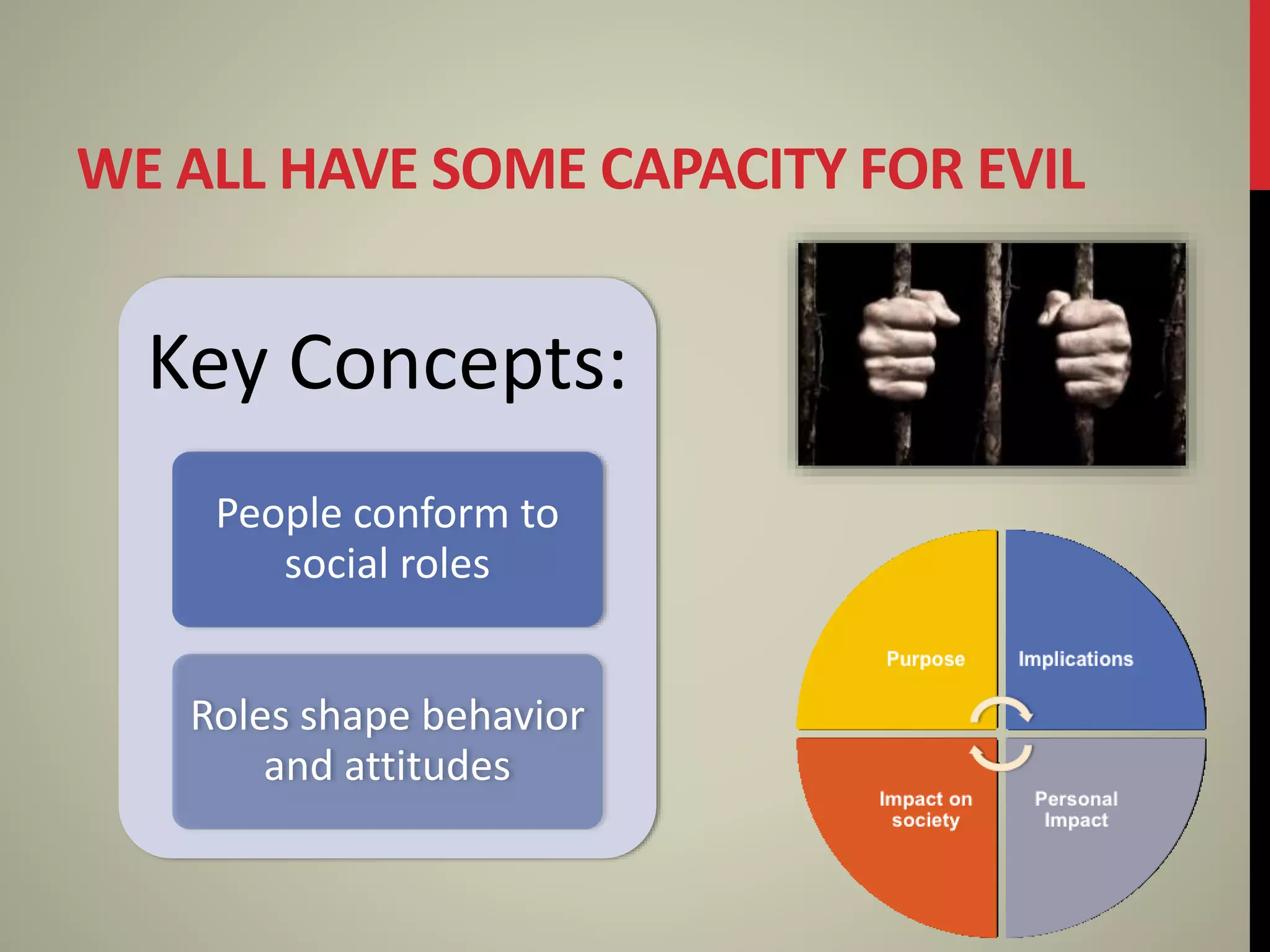 WE ALL HAVE SOME CAPACITY FOR EVIL

Key Concepts:

People conform to social roles

Roles shape behavior and attitudes

Purpose

Implications

Impact on society

Personal Impact